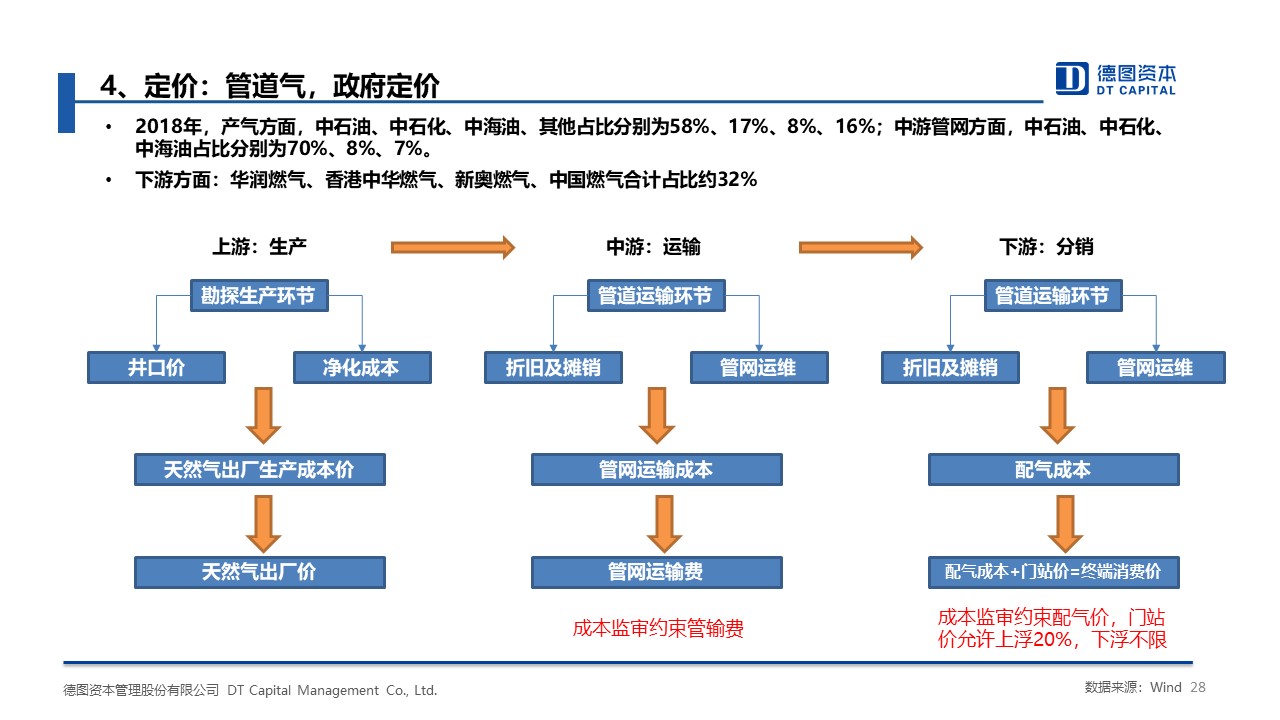 4、定价：管道气，政府定价

德图资本
DT CAPITAL

• 2018年，产气方面，中石油、中石化、中海油、其他占比分别为58%、17%、8%、16%；中游管网方面，中石油、中石化、中海油占比分别为70%、8%、7%。

• 下游方面：华润燃气、香港中华燃气、新奥燃气、中国燃气合计占比约32%

上游：生产

勘探生产环节

井口价

净化成本

天然气出厂生产成本价

天然气出厂价

中游：运输

管道运输环节

折旧及摊销

管网运维

管网运输成本

管网运输费

成本监审约束管输费

下游：分销

管道运输环节

折旧及摊销

管网运维

配气成本

配气成本+门站价=终端消费价

成本监审约束配气价，门站价允许上浮20%，下浮不限

德图资本管理股份有限公司 DT Capital Management Co., Ltd.

数据来源：Wind 28